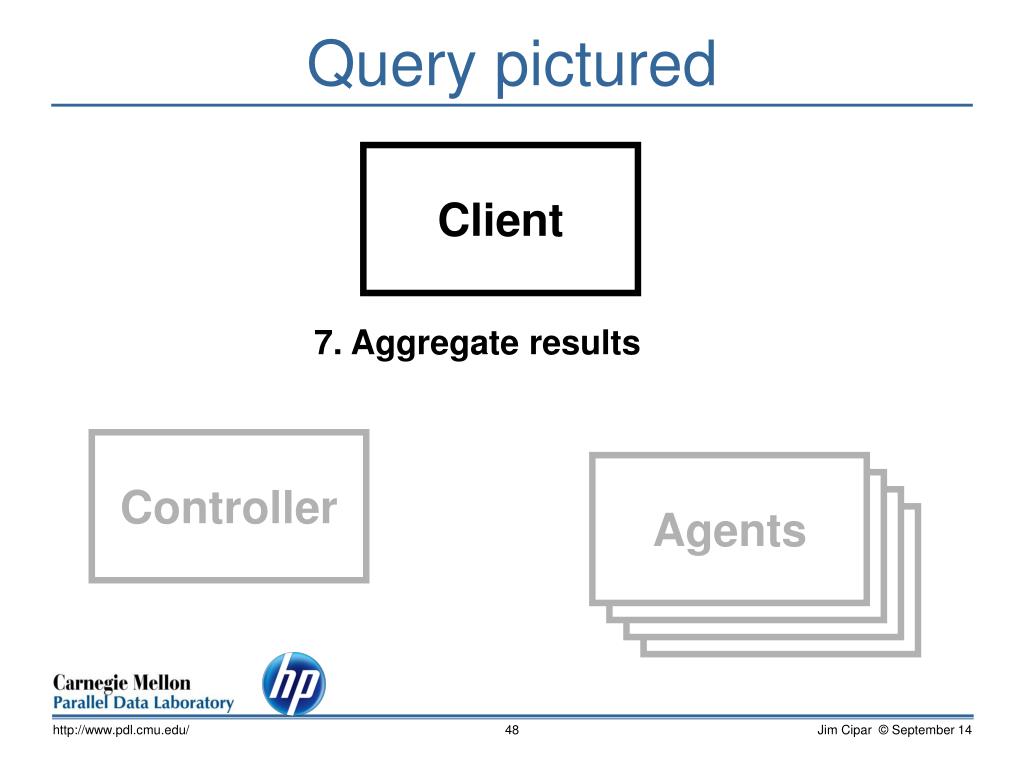 Query pictured

Client

7. Aggregate results

Controller

Agents

Carnegie Mellon
Parallel Data Laboratory

hp

http://www.pdl.cmu.edu/

48

Jim Cipar © September 14